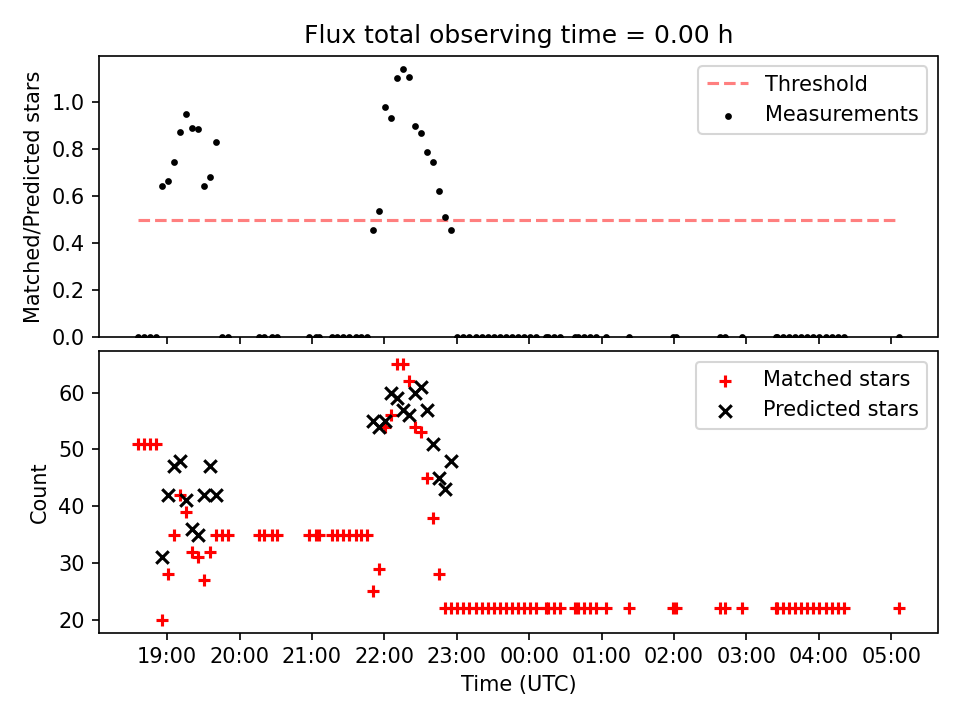 Flux total observing time = 0.00 h

Matched/Predicted stars

1.0
0.8
0.6
0.4
0.2
0.0

Threshold
Measurements

Count

60
50
40
30
20

Matched stars
Predicted stars

19:00 20:00 21:00 22:00 23:00 00:00 01:00 02:00 03:00 04:00 05:00
Time (UTC)